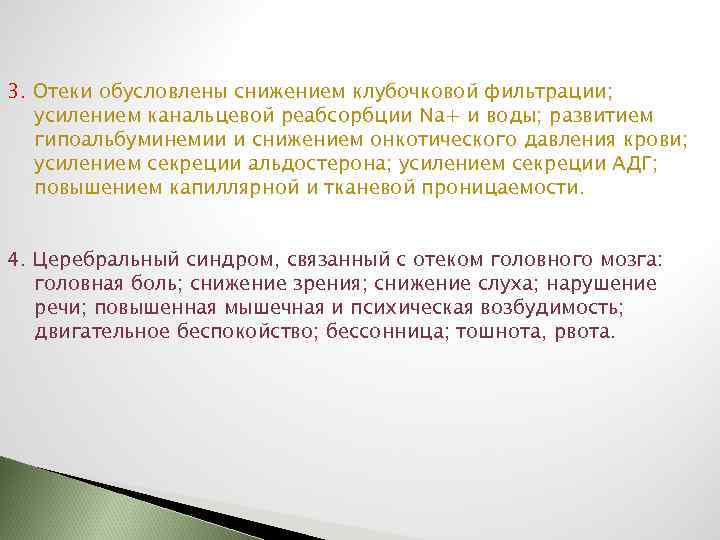 3. Отеки обусловлены снижением клубочковой фильтрации; усилением канальцевой реабсорбции Na+ и воды; развитием гипоальбуминемии и снижением онкотического давления крови; усилением секреции альдостерона; усилением секреции АДГ; повышением капиллярной и тканевой проницаемости.

4. Церебральный синдром, связанный с отеком головного мозга: головная боль; снижение зрения; снижение слуха; нарушение речи; повышенная мышечная и психическая возбудимость; двигательное беспокойство; бессонница; тошнота, рвота.